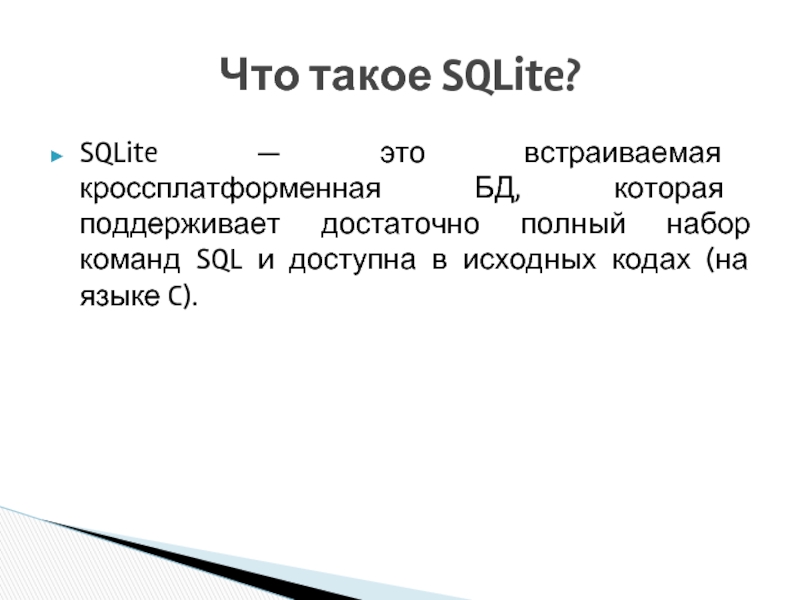 Что такое SQLite?

SQLite — это встраиваемая кроссплатформенная БД, которая поддерживает достаточно полный набор команд SQL и доступна в исходных кодах (на языке C).